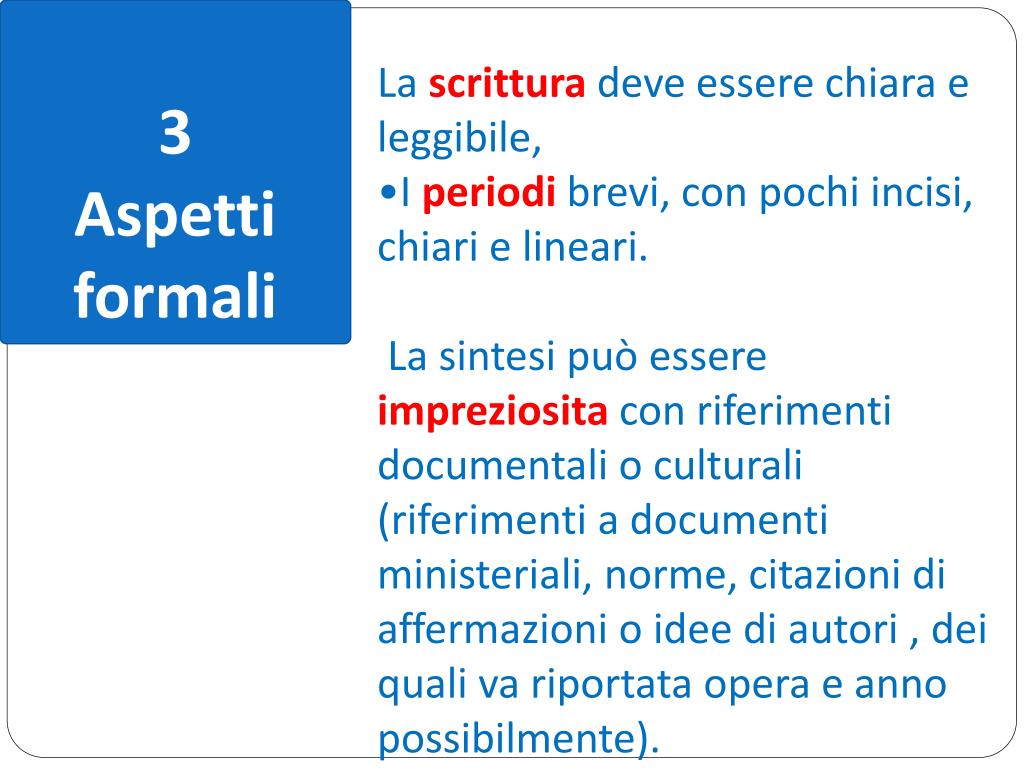 3
Aspetti formali

La scrittura deve essere chiara e leggibile,
•I periodi brevi, con pochi incisi, chiari e lineari.

La sintesi può essere impreziosita con riferimenti documentali o culturali (riferimenti a documenti ministeriali, norme, citazioni di affermazioni o idee di autori , dei quali va riportata opera e anno possibilmente).